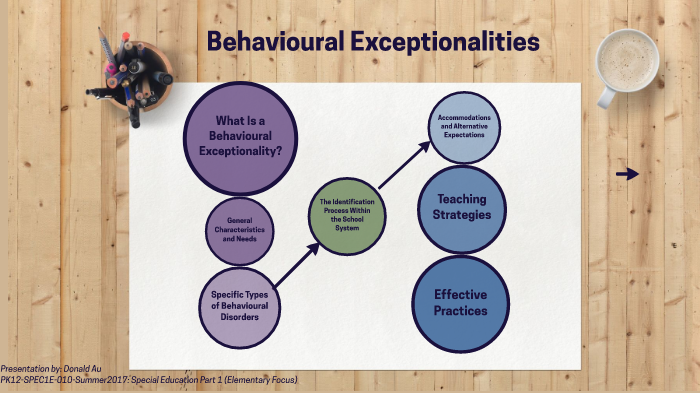 Behavioural Exceptionalities

What Is a Behavioural Exceptionality?

General Characteristics and Needs

Specific Types of Behavioural Disorders

The Identification Process Within the School System

Accommodations and Alternative Expectations

Teaching Strategies

Effective Practices

Presentation by: Donald Au
PK12-SPEC1E-010-Summer2017: Special Education Part 1 (Elementary Focus)